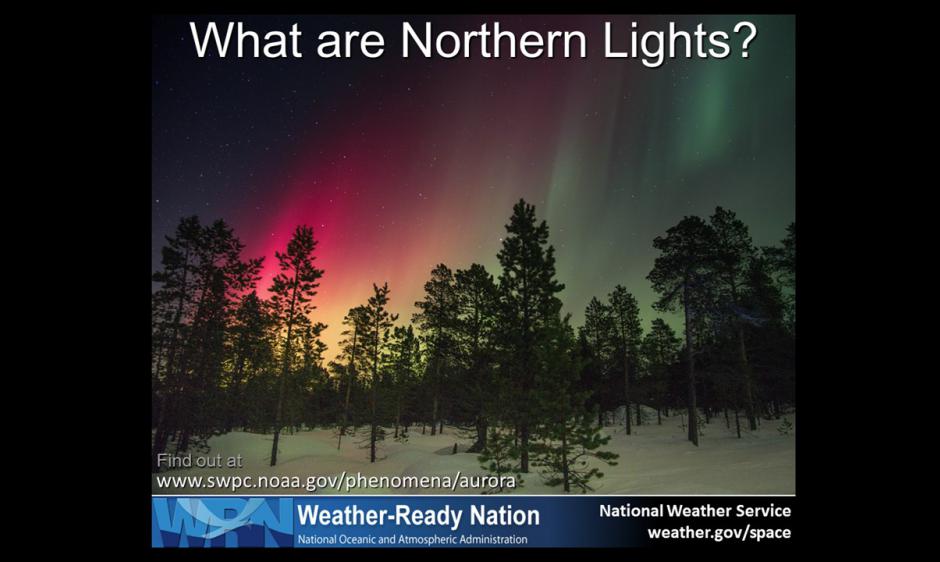 What are Northern Lights?

Find out at
www.swpc.noaa.gov/phenomena/aurora

WRN Weather-Ready Nation
National Oceanic and Atmospheric Administration

National Weather Service
weather.gov/space